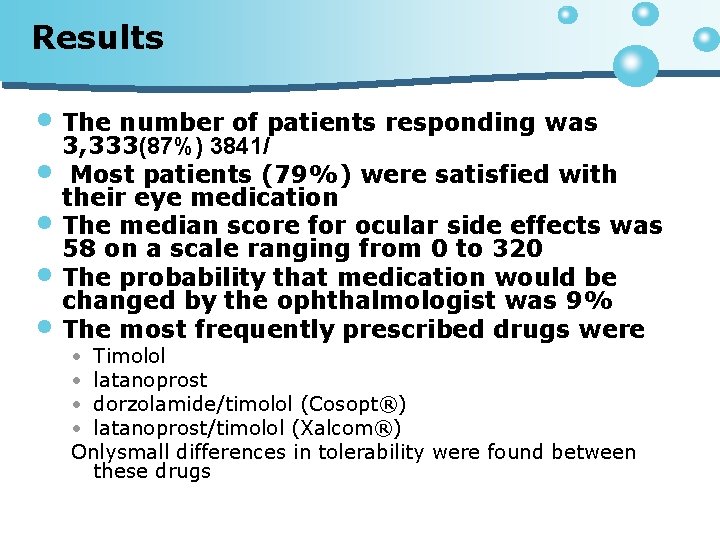 Results

- The number of patients responding was 3,333(87%) 3841/
- Most patients (79%) were satisfied with their eye medication
- The median score for ocular side effects was 58 on a scale ranging from 0 to 320
- The probability that medication would be changed by the ophthalmologist was 9%
- The most frequently prescribed drugs were
  - Timolol
  - latanoprost
  - dorzolamide/timolol (Cosopt®)
  - latanoprost/timolol (Xalcom®)

Onlysmall differences in tolerability were found between these drugs